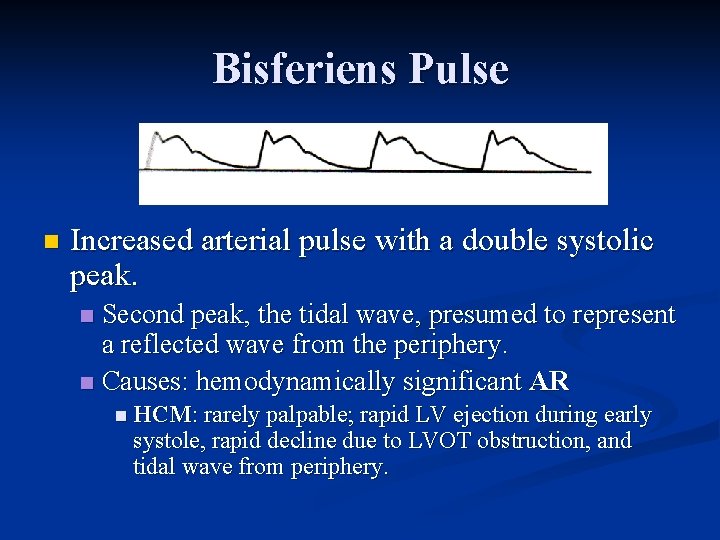 Bisferiens Pulse

Increased arterial pulse with a double systolic peak.

Second peak, the tidal wave, presumed to represent a reflected wave from the periphery.

Causes: hemodynamically significant AR

HCM: rarely palpable; rapid LV ejection during early systole, rapid decline due to LVOT obstruction, and tidal wave from periphery.